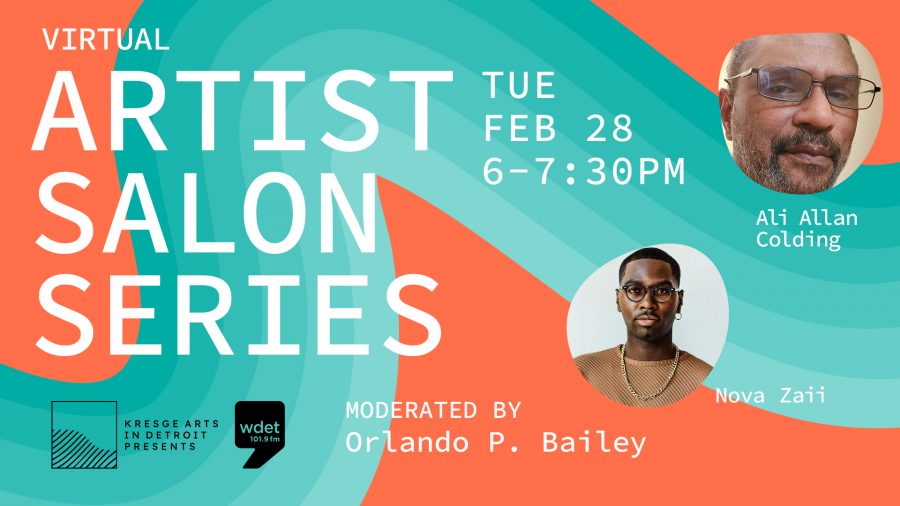 VIRTUAL
ARTIST
SALON
SERIES

TUE
FEB 28
6-7:30PM

Ali Allan Colding

Nova Zaii

KRESGE ARTS IN DETROIT PRESENTS

wdet 101.9 fm

MODERATED BY
Orlando P. Bailey